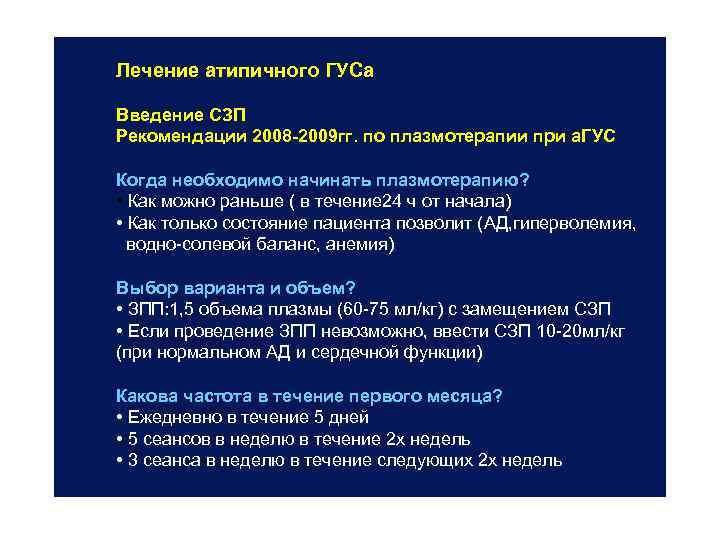 Лечение атипичного ГУСа

Введение СЗП
Рекомендации 2008-2009гг. по плазмотерапии при аГУС

Когда необходимо начинать плазмотерапию?
• Как можно раньше ( в течение24 ч от начала)
• Как только состояние пациента позволит (АД,гиперволемия, водно-солевой баланс, анемия)

Выбор варианта и объем?
• ЗПП:1,5 объема плазмы (60-75 мл/кг) с замещением СЗП
• Если проведение ЗПП невозможно, ввести СЗП 10-20мл/кг (при нормальном АД и сердечной функции)

Какова частота в течение первого месяца?
• Ежедневно в течение 5 дней
• 5 сеансов в неделю в течение 2х недель
• 3 сеанса в неделю в течение следующих 2х недель